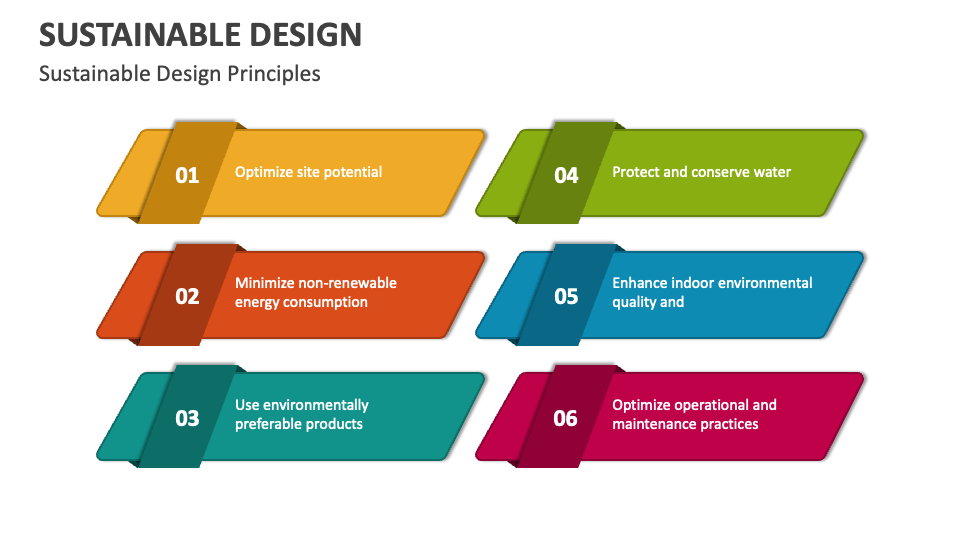 SUSTAINABLE DESIGN

Sustainable Design Principles

01 Optimize site potential

02 Minimize non-renewable energy consumption

03 Use environmentally preferable products

04 Protect and conserve water

05 Enhance indoor environmental quality and

06 Optimize operational and maintenance practices